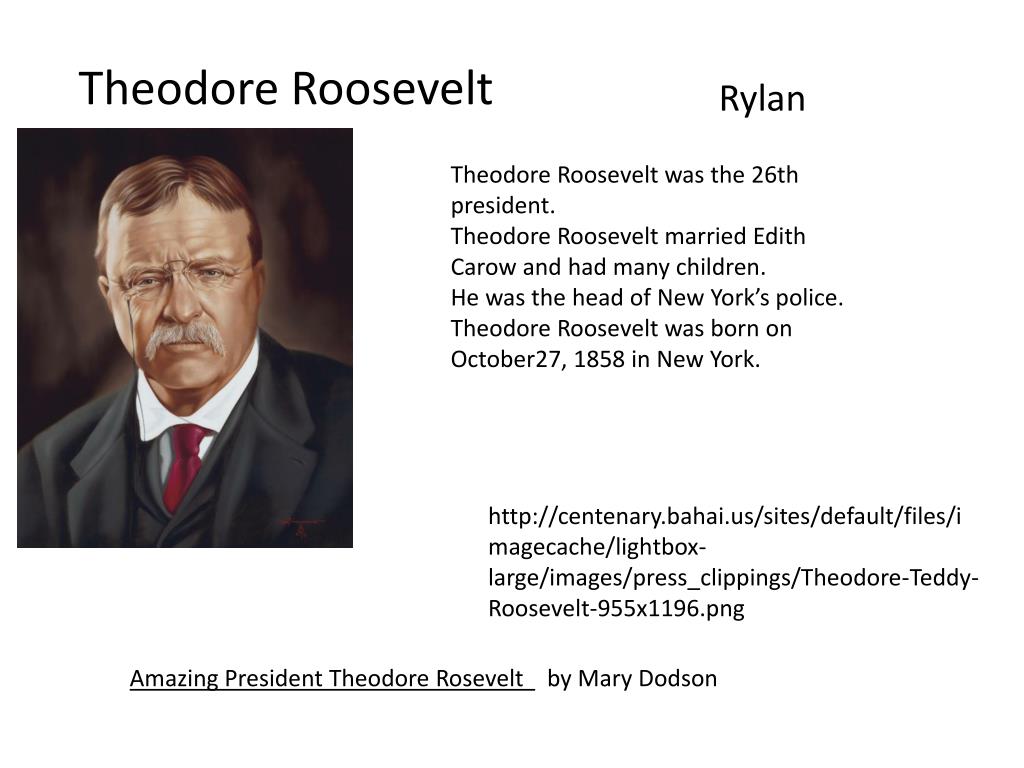 Theodore Roosevelt

Rylan

Theodore Roosevelt was the 26th president.
Theodore Roosevelt married Edith Carow and had many children.
He was the head of New York's police.
Theodore Roosevelt was born on October27, 1858 in New York.

http://centenary.bahai.us/sites/default/files/imagecache/lightbox-large/images/press_clippings/Theodore-Teddy-Roosevelt-955x1196.png

Amazing President Theodore Rosevelt by Mary Dodson